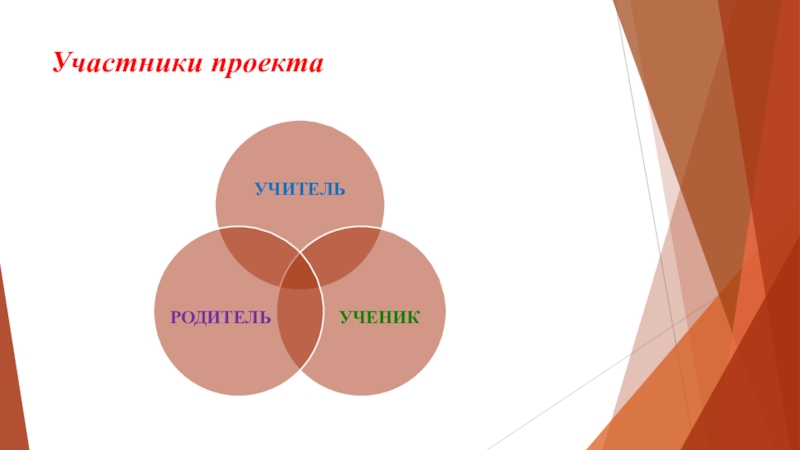 Участники проекта

УЧИТЕЛЬ

РОДИТЕЛЬ

УЧЕНИК